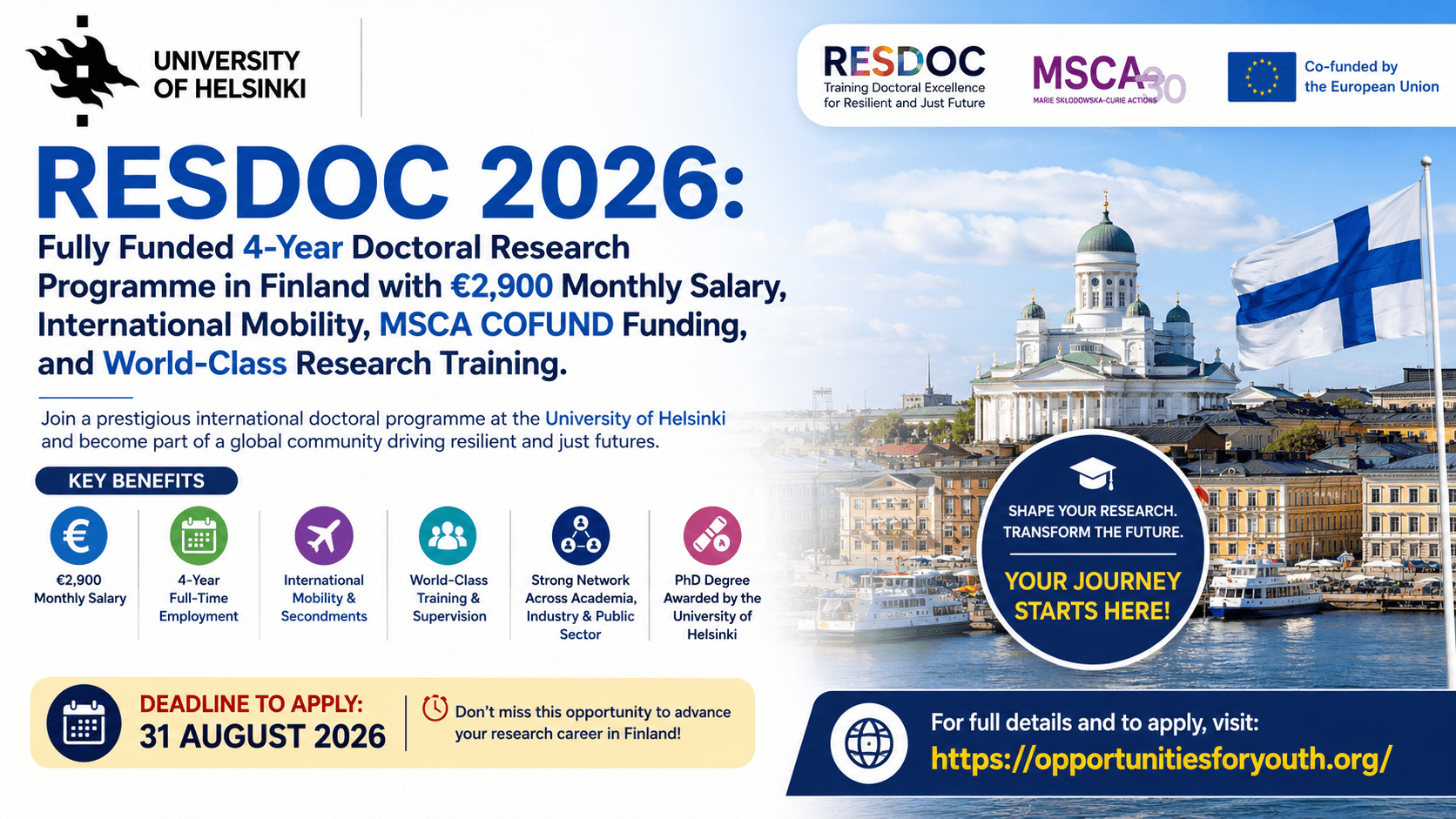 UNIVERSITY OF HELSINKI

RESDOC
Training Doctoral Excellence for Resilient and Just Future

MSCA 30
MARIE SKŁODOWSKA-CURIE ACTIONS

Co-funded by the European Union

RESDOC 2026:

Fully Funded 4-Year Doctoral Research Programme in Finland with €2,900 Monthly Salary, International Mobility, MSCA COFUND Funding, and World-Class Research Training.

Join a prestigious international doctoral programme at the University of Helsinki and become part of a global community driving resilient and just futures.

KEY BENEFITS

€2,900 Monthly Salary

4-Year Full-Time Employment

International Mobility & Secondments

World-Class Training & Supervision

Strong Network Across Academia, Industry & Public Sector

PhD Degree Awarded by the University of Helsinki

SHAPE YOUR RESEARCH. TRANSFORM THE FUTURE.

YOUR JOURNEY STARTS HERE!

DEADLINE TO APPLY:
31 AUGUST 2026

Don't miss this opportunity to advance your research career in Finland!

For full details and to apply, visit:
https://opportunitiesforyouth.org/